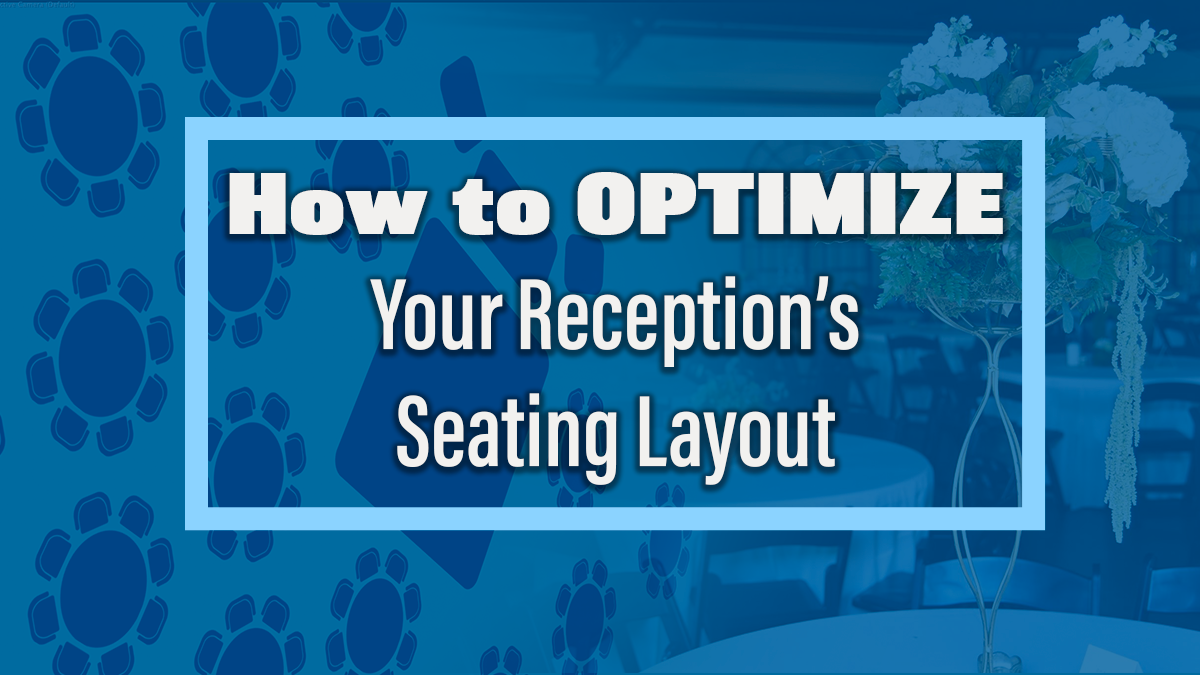 How to OPTIMIZE
Your Reception's
Seating Layout